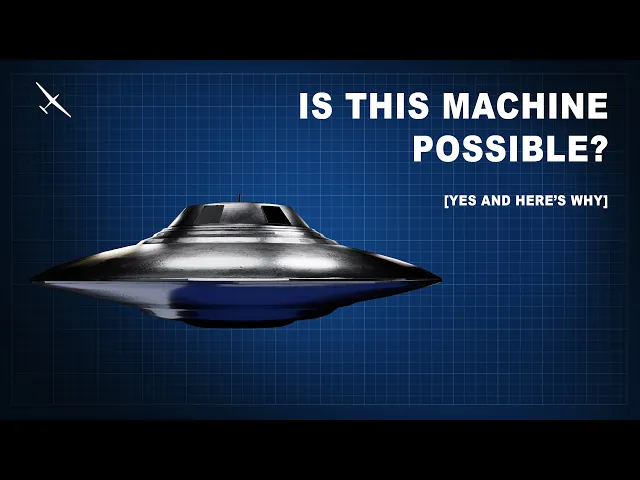 IS THIS MACHINE POSSIBLE?

[YES AND HERE'S WHY]